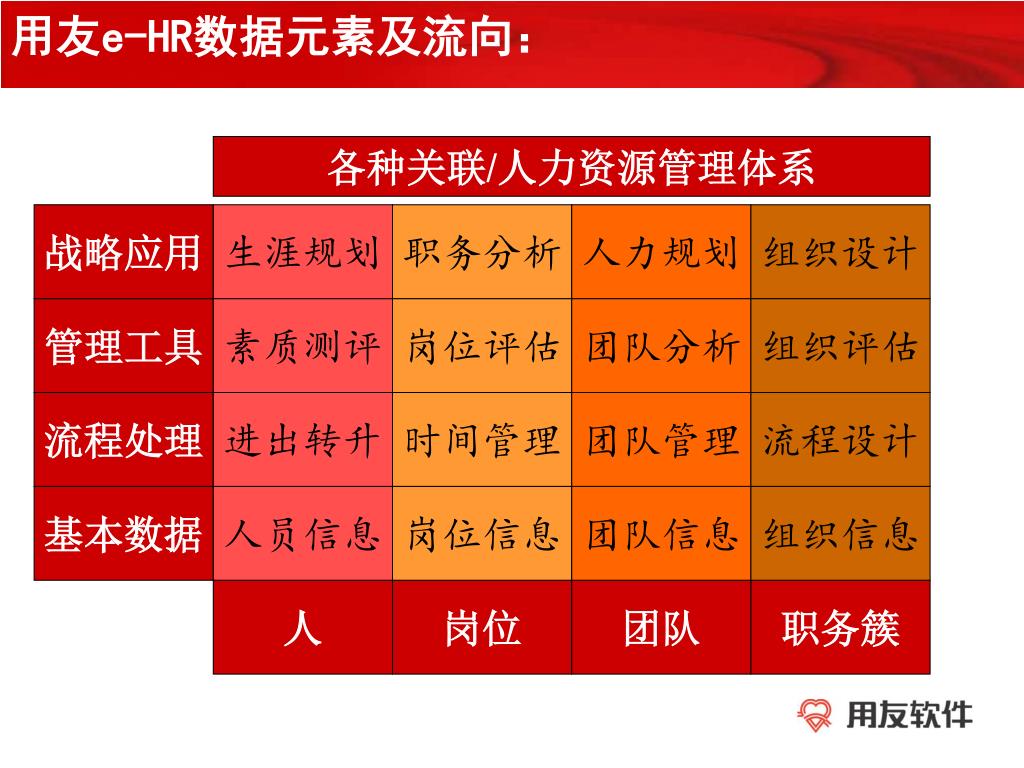 用友e-HR数据元素及流向：

| | 各种关联/人力资源管理体系 | | | |
|---|---|---|---|---|
| 战略应用 | 生涯规划 | 职务分析 | 人力规划 | 组织设计 |
| 管理工具 | 素质测评 | 岗位评估 | 团队分析 | 组织评估 |
| 流程处理 | 进出转升 | 时间管理 | 团队管理 | 流程设计 |
| 基本数据 | 人员信息 | 岗位信息 | 团队信息 | 组织信息 |
| | 人 | 岗位 | 团队 | 职务簇 |

用友软件